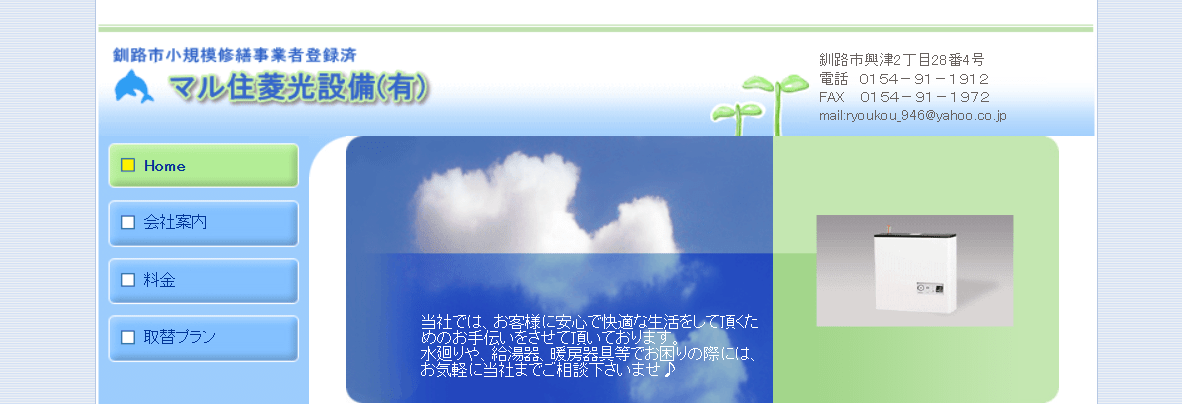 釧路市小規模修繕事業者登録済
マル住菱光設備(有)

釧路市興津2丁目28番4号
電話　0154－91－1912
FAX　0154－91－1972
mail:ryoukou_946@yahoo.co.jp

Home
会社案内
料金
取替プラン

当社では、お客様に安心で快適な生活をして頂くためのお手伝いをさせて頂いております。
水廻りや、給湯器、暖房器具等でお困りの際には、お気軽に当社までご相談下さいませ♪